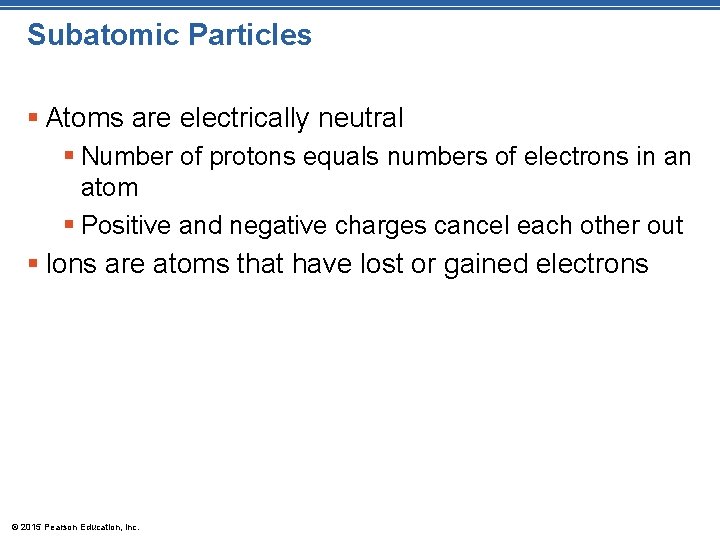 Subatomic Particles

▪ Atoms are electrically neutral
▪ Number of protons equals numbers of electrons in an atom
▪ Positive and negative charges cancel each other out
▪ Ions are atoms that have lost or gained electrons

© 2015 Pearson Education, Inc.